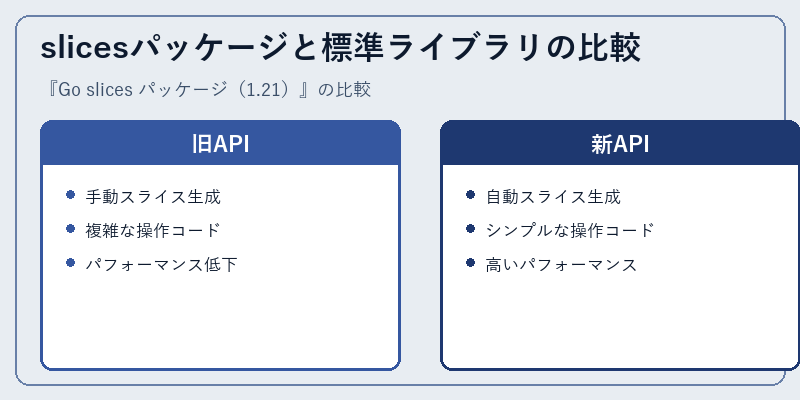 slicesパッケージと標準ライブラリの比較

『Go slices パッケージ（1.21）』の比較

旧API

- 手動スライス生成
- 複雑な操作コード
- パフォーマンス低下

新API

- 自動スライス生成
- シンプルな操作コード
- 高いパフォーマンス